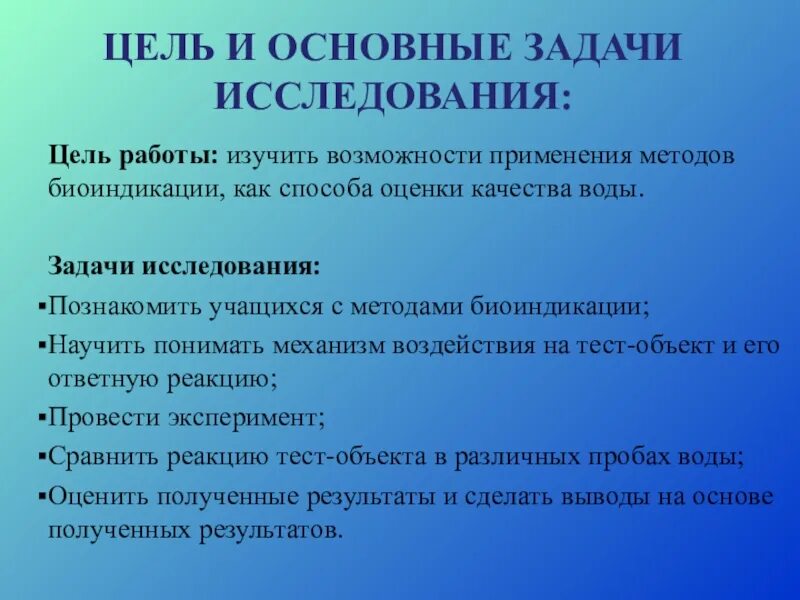 ЦЕЛЬ И ОСНОВНЫЕ ЗАДАЧИ ИССЛЕДОВАНИЯ:

Цель работы: изучить возможности применения методов биоиндикации, как способа оценки качества воды.

Задачи исследования:
▪Познакомить учащихся с методами биоиндикации;
▪Научить понимать механизм воздействия на тест-объект и его ответную реакцию;
▪Провести эксперимент;
▪Сравнить реакцию тест-объекта в различных пробах воды;
▪Оценить полученные результаты и сделать выводы на основе полученных результатов.